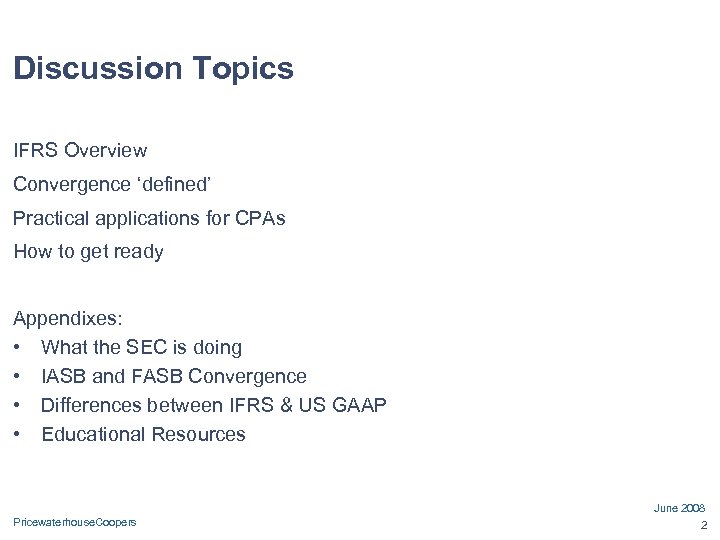 Discussion Topics

IFRS Overview

Convergence ‘defined’

Practical applications for CPAs

How to get ready

Appendixes:
• What the SEC is doing
• IASB and FASB Convergence
• Differences between IFRS & US GAAP
• Educational Resources

PricewaterhouseCoopers

June 2008
2